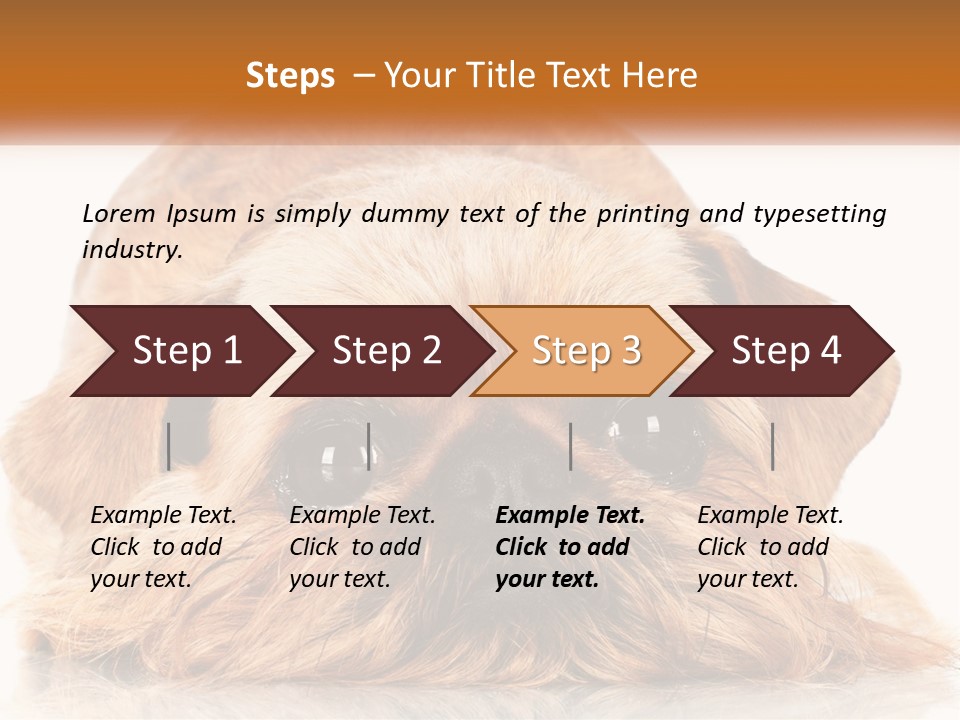 Steps – Your Title Text Here

Lorem Ipsum is simply dummy text of the printing and typesetting industry.

Step 1

Step 2

Step 3

Step 4

Example Text. Click to add your text.

Example Text. Click to add your text.

Example Text. Click to add your text.

Example Text. Click to add your text.